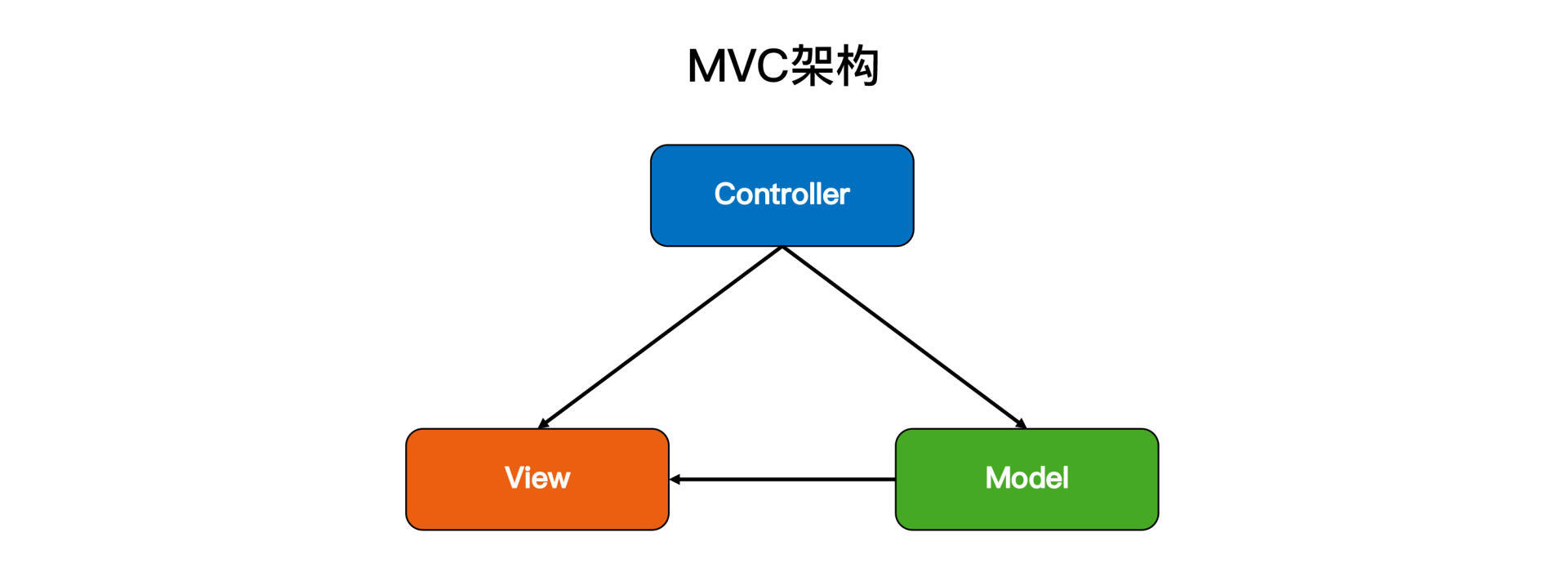 MVC架构

Controller

View

Model